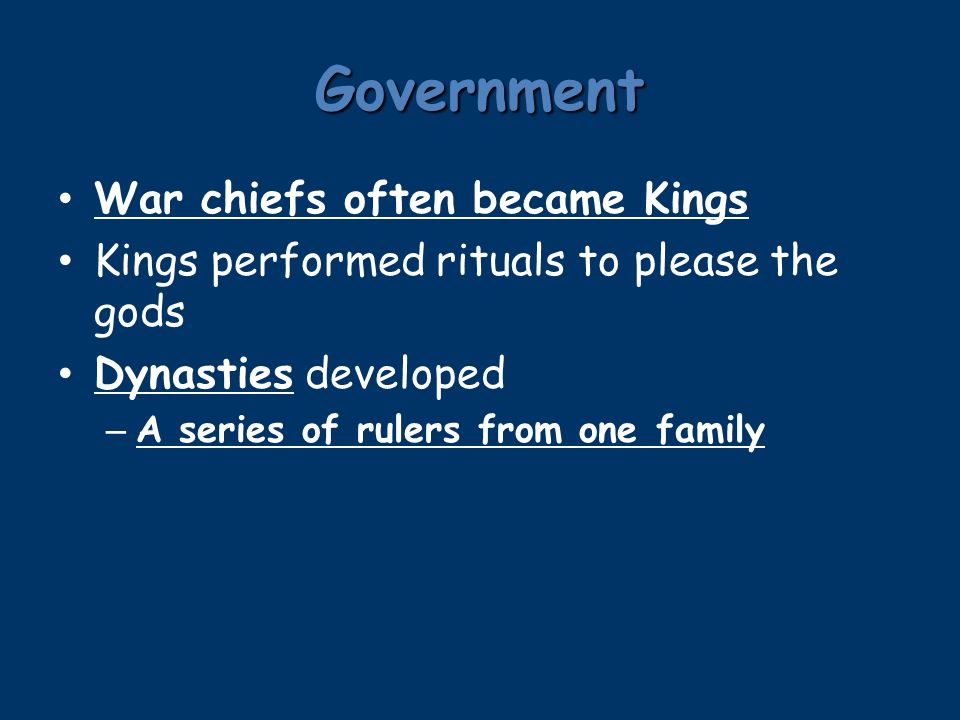 Government

• War chiefs often became Kings
• Kings performed rituals to please the gods
• Dynasties developed
– A series of rulers from one family